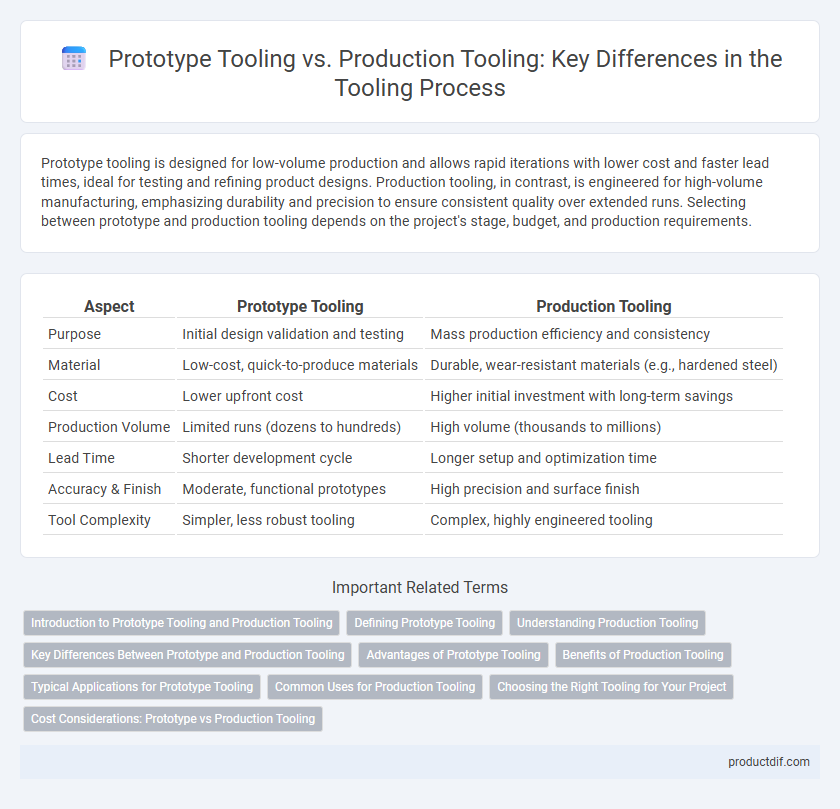 Prototype Tooling vs. Production Tooling: Key Differences in the Tooling Process

Prototype tooling is designed for low-volume production and allows rapid iterations with lower cost and faster lead times, ideal for testing and refining product designs. Production tooling, in contrast, is engineered for high-volume manufacturing, emphasizing durability and precision to ensure consistent quality over extended runs. Selecting between prototype and production tooling depends on the project's stage, budget, and production requirements.

| Aspect | Prototype Tooling | Production Tooling |
|---|---|---|
| Purpose | Initial design validation and testing | Mass production efficiency and consistency |
| Material | Low-cost, quick-to-produce materials | Durable, wear-resistant materials (e.g., hardened steel) |
| Cost | Lower upfront cost | Higher initial investment with long-term savings |
| Production Volume | Limited runs (dozens to hundreds) | High volume (thousands to millions) |
| Lead Time | Shorter development cycle | Longer setup and optimization time |
| Accuracy & Finish | Moderate, functional prototypes | High precision and surface finish |
| Tool Complexity | Simpler, less robust tooling | Complex, highly engineered tooling |

Important Related Terms

Introduction to Prototype Tooling and Production Tooling
Defining Prototype Tooling
Understanding Production Tooling
Key Differences Between Prototype and Production Tooling
Advantages of Prototype Tooling
Benefits of Production Tooling
Typical Applications for Prototype Tooling
Common Uses for Production Tooling
Choosing the Right Tooling for Your Project
Cost Considerations: Prototype vs Production Tooling

productdif.com